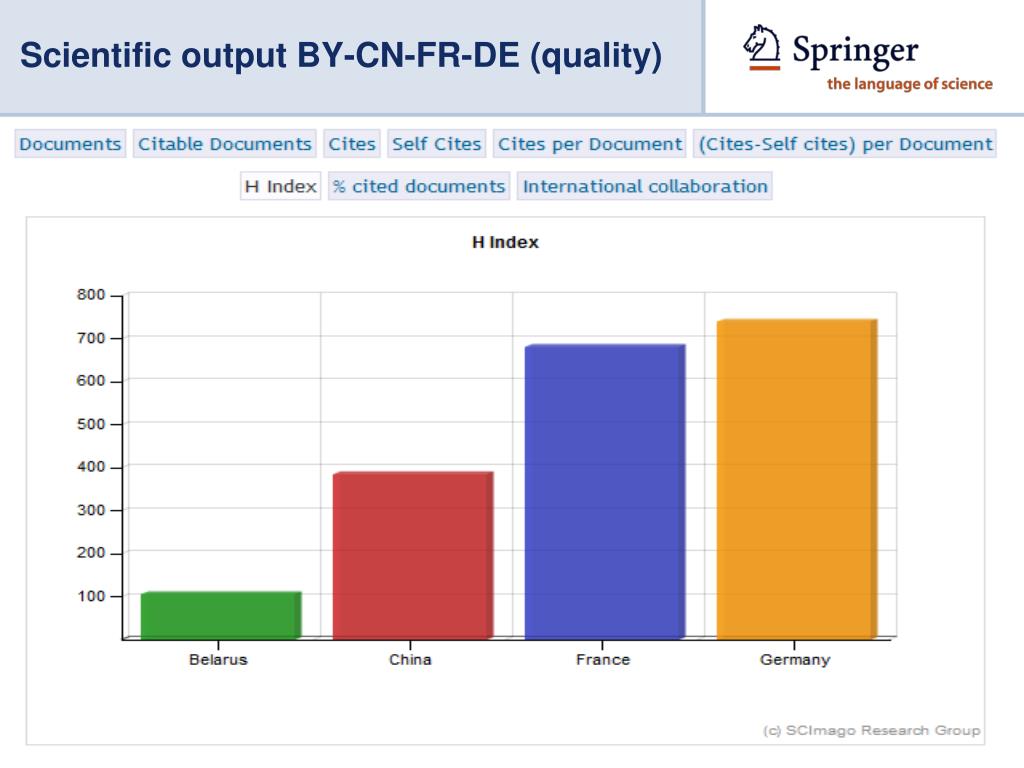 Scientific output BY-CN-FR-DE (quality)

Springer
the language of science

Documents Citable Documents Cites Self Cites Cites per Document (Cites-Self cites) per Document

H Index % cited documents International collaboration

H Index

800
700
600
500
400
300
200
100

Belarus China France Germany

(c) SCImago Research Group